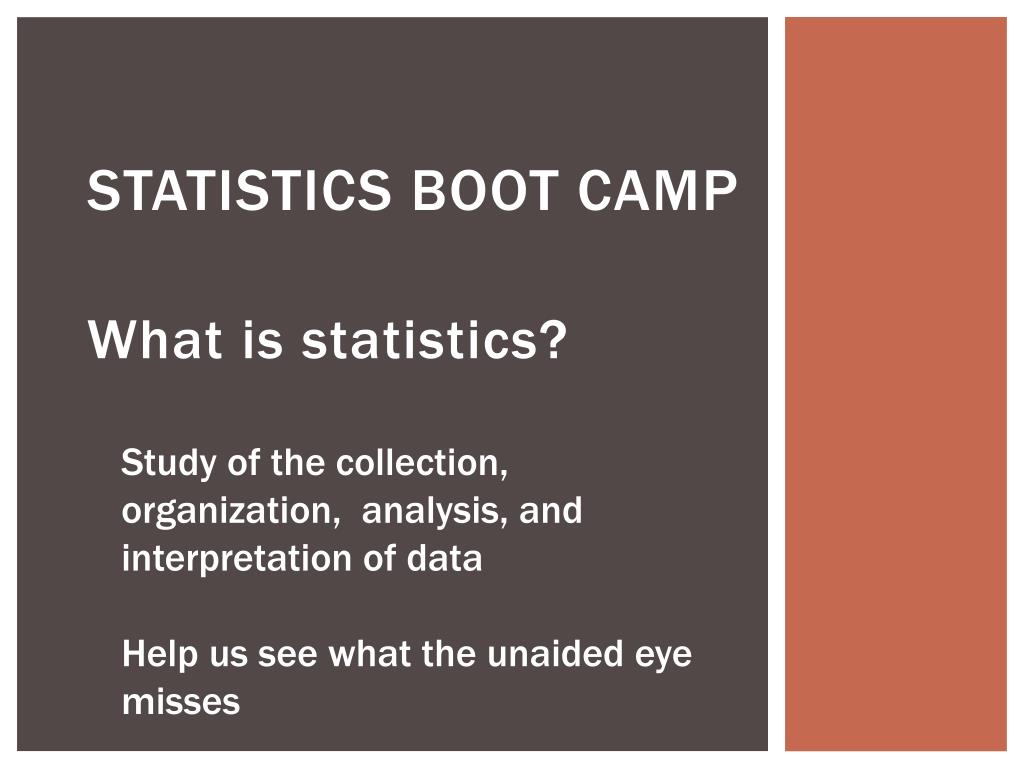 STATISTICS BOOT CAMP

What is statistics?

Study of the collection, organization, analysis, and interpretation of data

Help us see what the unaided eye misses